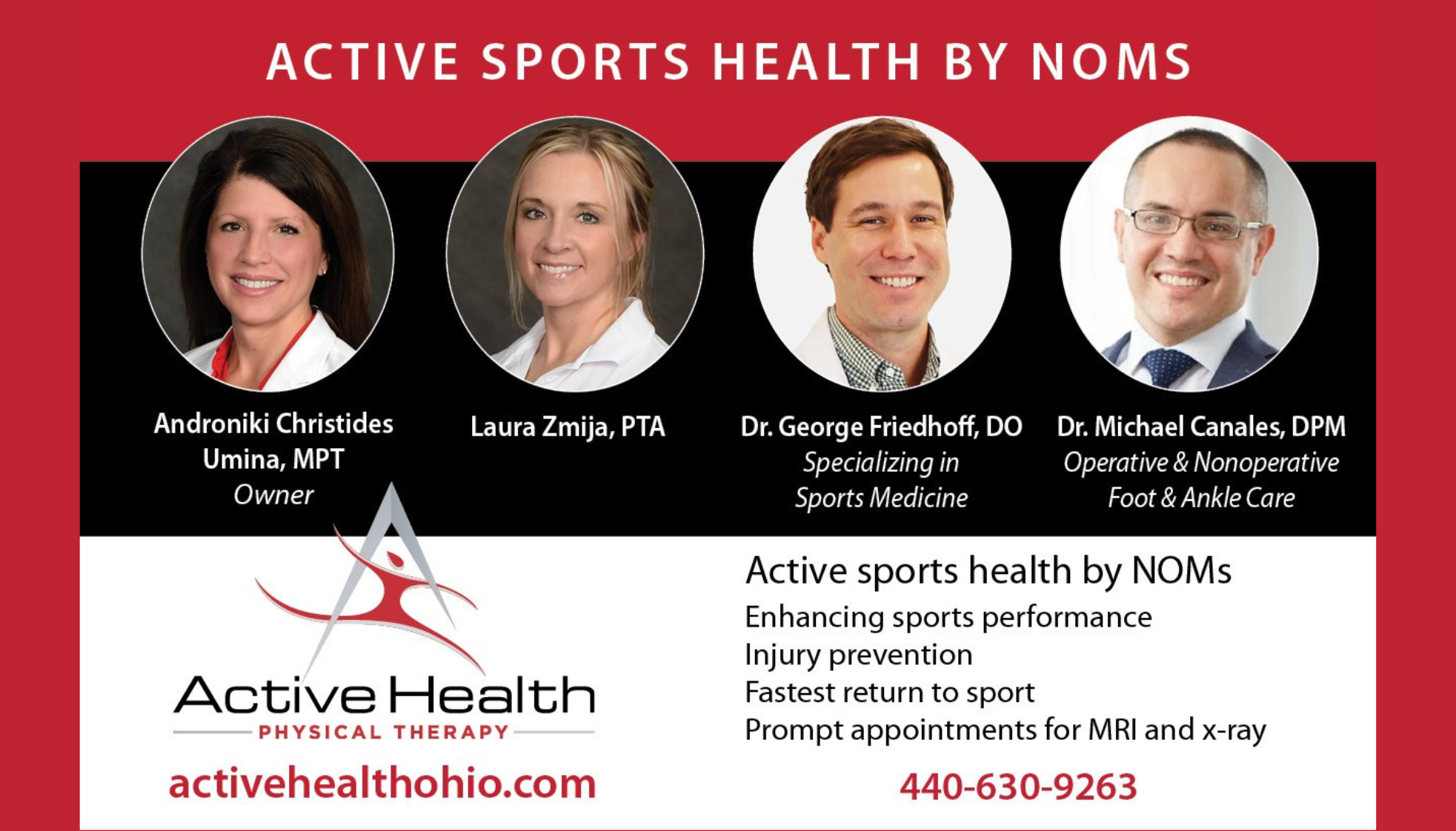 ACTIVE SPORTS HEALTH BY NOMS

Androniki Christides Umina, MPT
Owner

Laura Zmija, PTA

Dr. George Friedhoff, DO
Specializing in Sports Medicine

Dr. Michael Canales, DPM
Operative & Nonoperative Foot & Ankle Care

Active Health
PHYSICAL THERAPY

activehealthohio.com

Active sports health by NOMs
Enhancing sports performance
Injury prevention
Fastest return to sport
Prompt appointments for MRI and x-ray

440-630-9263